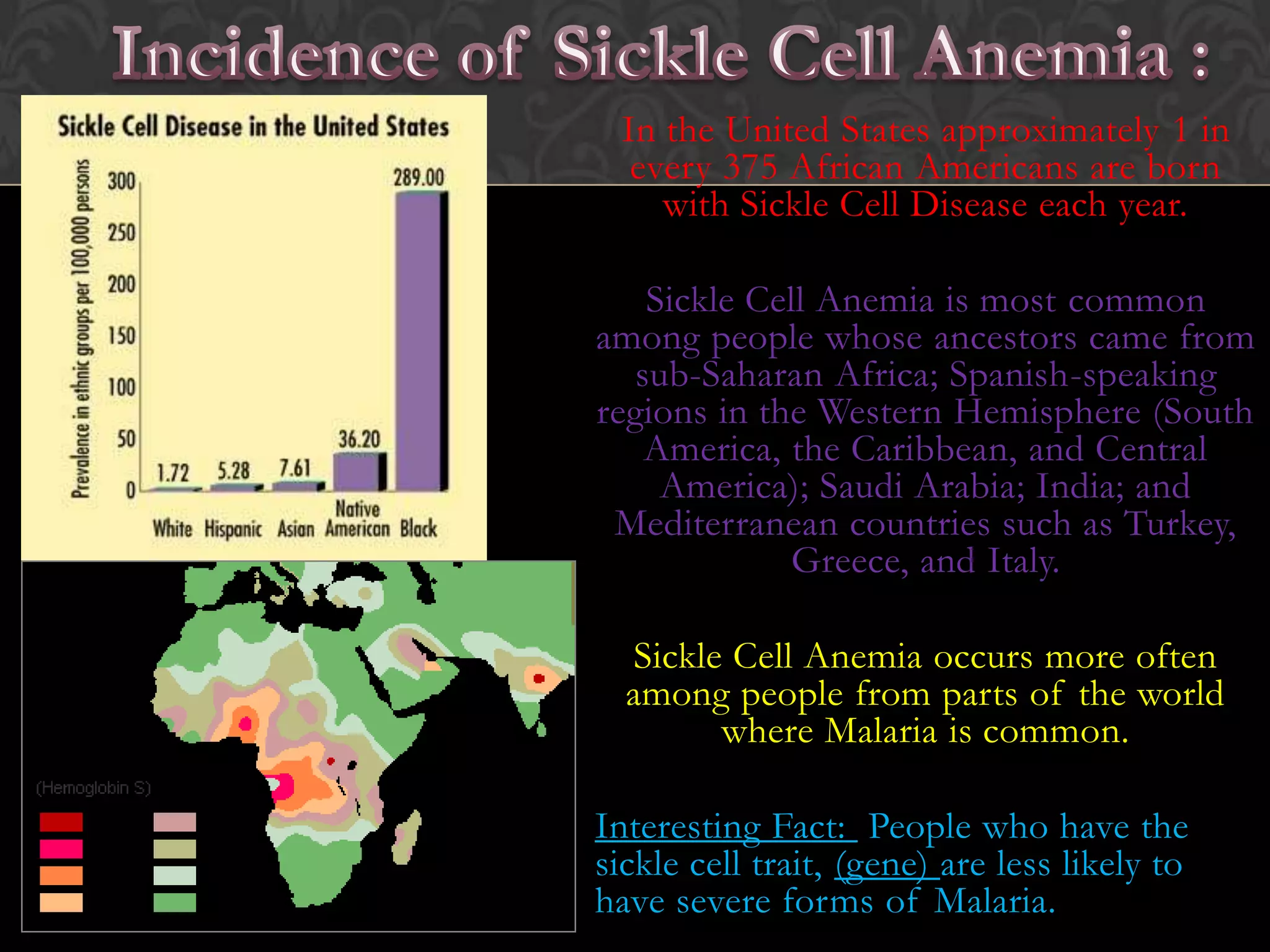 Incidence of Sickle Cell Anemia :

Sickle Cell Disease in the United States

Prevalence in ethnic groups per 100,000 persons

300
250
200
150
100
50
0

1.72 5.28 7.61 36.20 289.00

White Hispanic Asian Native American Black

(Hemoglobin S)

In the United States approximately 1 in every 375 African Americans are born with Sickle Cell Disease each year.

Sickle Cell Anemia is most common among people whose ancestors came from sub-Saharan Africa; Spanish-speaking regions in the Western Hemisphere (South America, the Caribbean, and Central America); Saudi Arabia; India; and Mediterranean countries such as Turkey, Greece, and Italy.

Sickle Cell Anemia occurs more often among people from parts of the world where Malaria is common.

Interesting Fact: People who have the sickle cell trait, (gene) are less likely to have severe forms of Malaria.